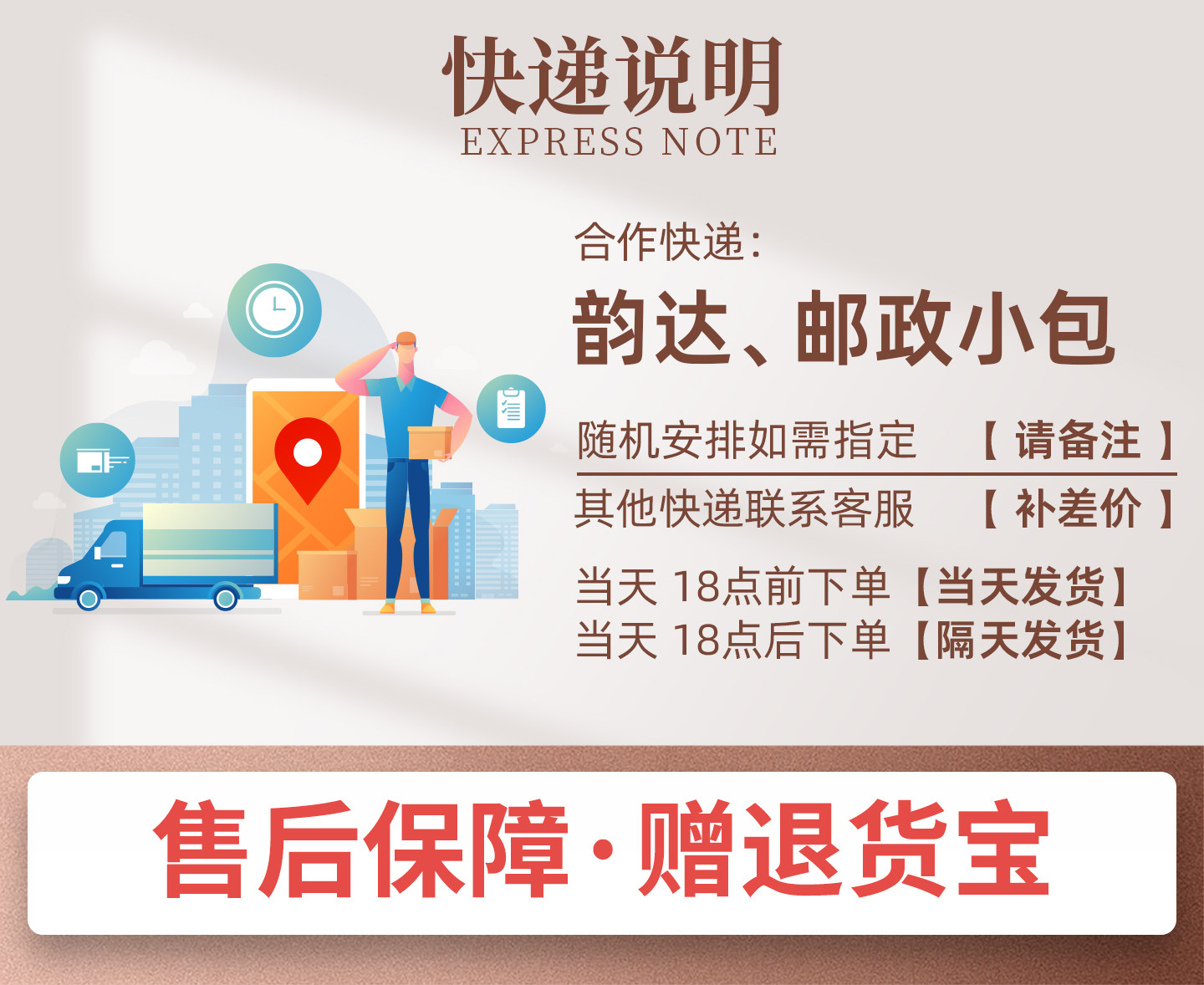 快递说明
EXPRESS NOTE

合作快递:
韵达、邮政小包

随机安排如需指定 【 请备注 】
其他快递联系客服 【 补差价 】

当天 18点前下单【当天发货】
当天 18点后下单【隔天发货】

售后保障·赠退货宝